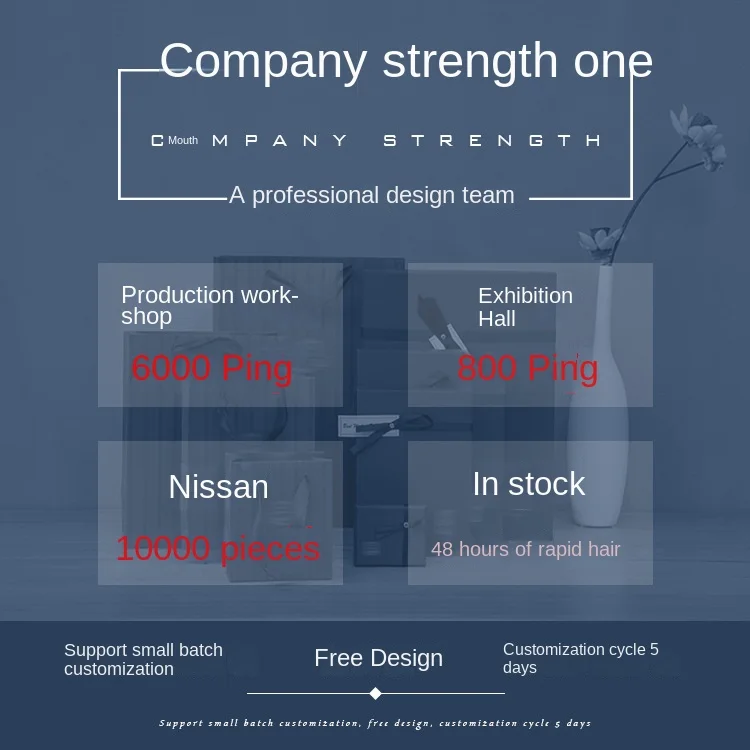 Company strength one

C Mouth M P A N Y S T R E N G T H

A professional design team

Production workshop

6000 Ping

Exhibition Hall

800 Ping

Nissan

10000 pieces

In stock

48 hours of rapid hair

Support small batch customization

Free Design

Customization cycle 5 days

Support small batch customization, free design, customization cycle 5 days